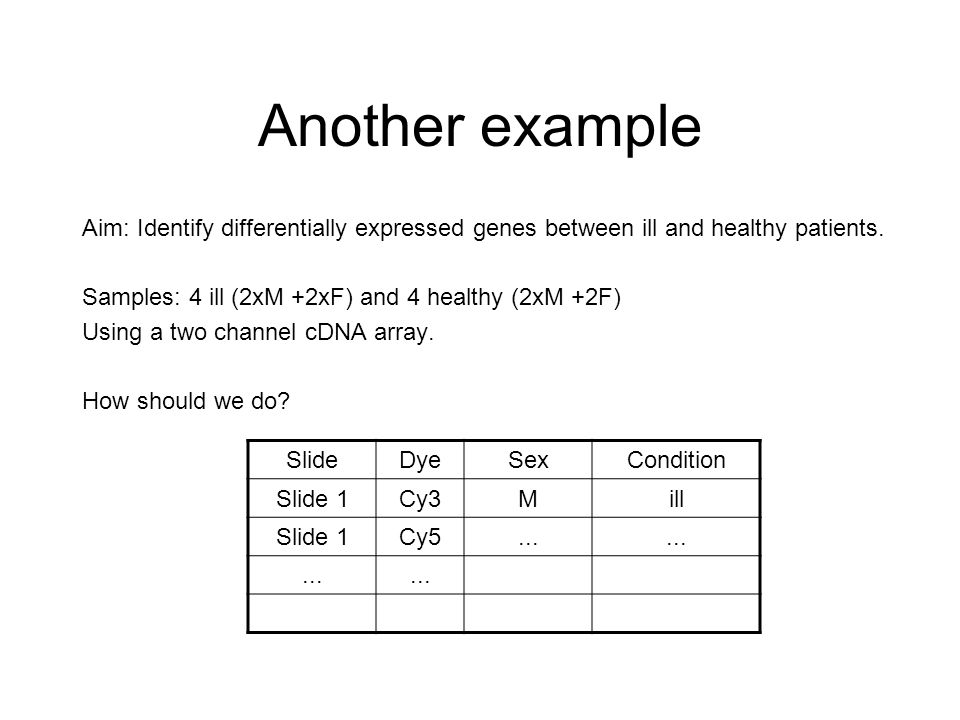 Another example

Aim: Identify differentially expressed genes between ill and healthy patients.

Samples: 4 ill (2xM +2xF) and 4 healthy (2xM +2F)
Using a two channel cDNA array.

How should we do?

| Slide | Dye | Sex | Condition |
|---|---|---|---|
| Slide 1 | Cy3 | M | ill |
| Slide 1 | Cy5 | ... | ... |
| ... | ... | | |
| | | | |